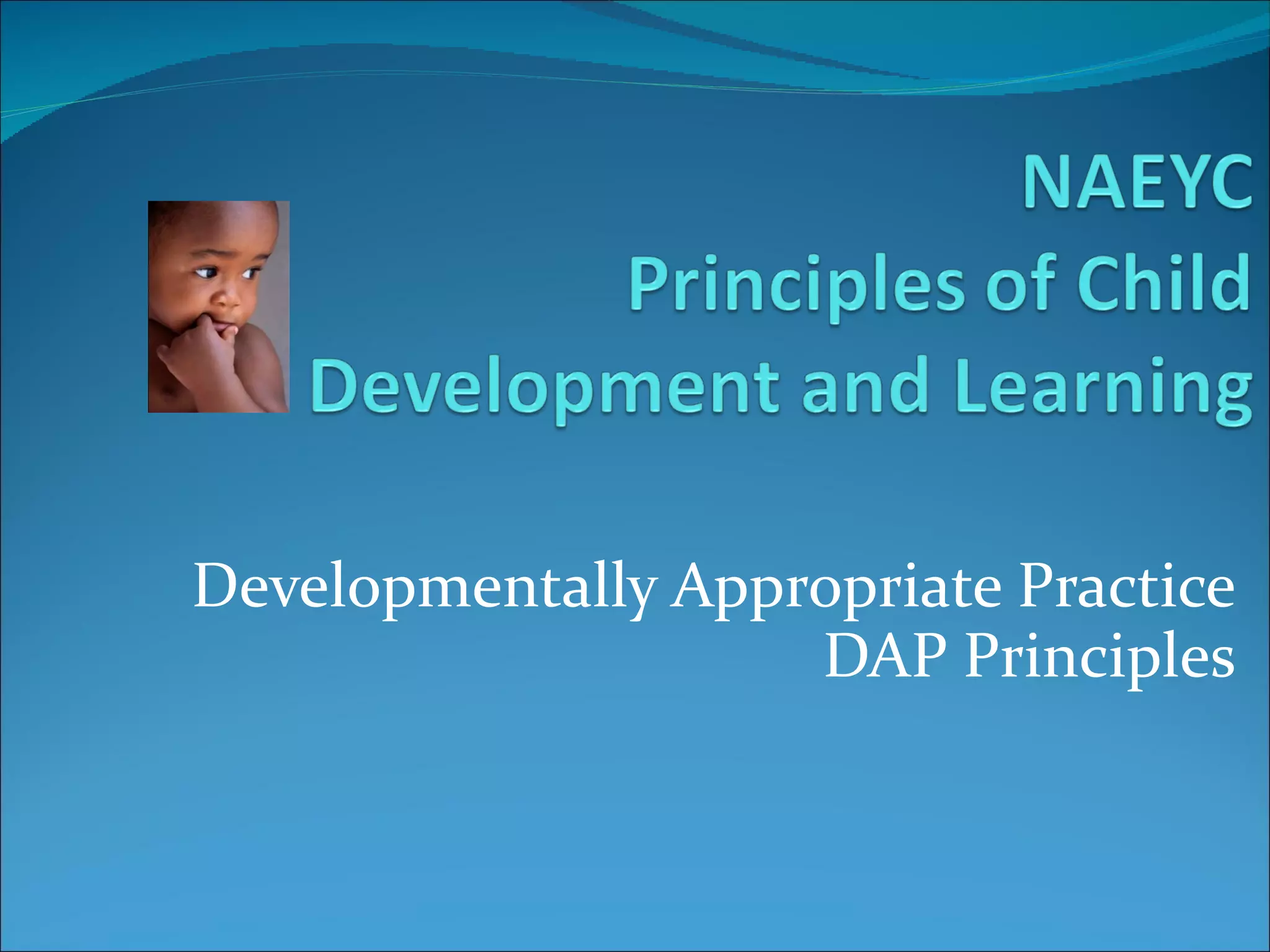 NAEYC
Principles of Child Development and Learning

Developmentally Appropriate Practice
DAP Principles